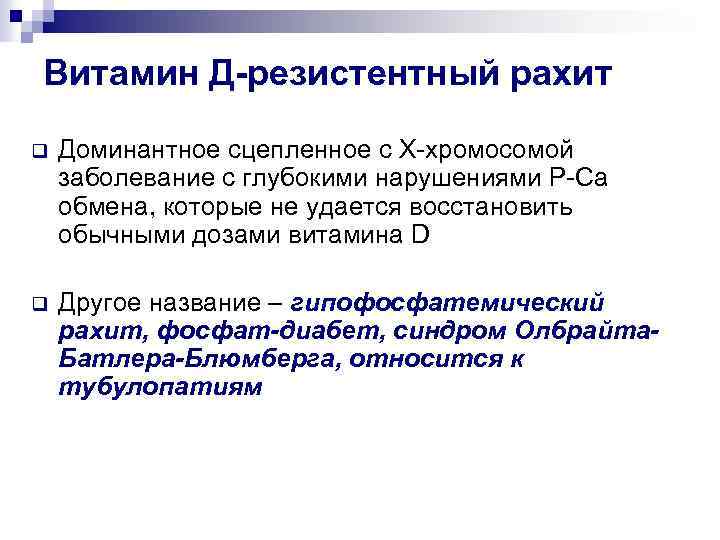 Витамин Д-резистентный рахит

Доминантное сцепленное с Х-хромосомой заболевание с глубокими нарушениями Р-Са обмена, которые не удается восстановить обычными дозами витамина D

Другое название – гипофосфатемический рахит, фосфат-диабет, синдром Олбрайта-Батлера-Блюмберга, относится к тубулопатиям